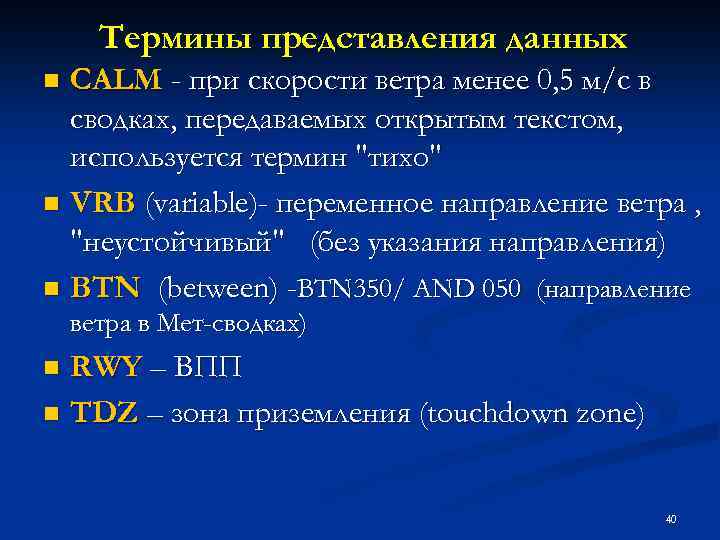 Термины представления данных

■ CALM - при скорости ветра менее 0,5 м/с в сводках, передаваемых открытым текстом, используется термин "тихо"

■ VRB (variable)- переменное направление ветра , "неустойчивый" (без указания направления)

■ BTN (between) -BTN350/ AND 050 (направление ветра в Мет-сводках)

■ RWY – ВПП

■ TDZ – зона приземления (touchdown zone)

40